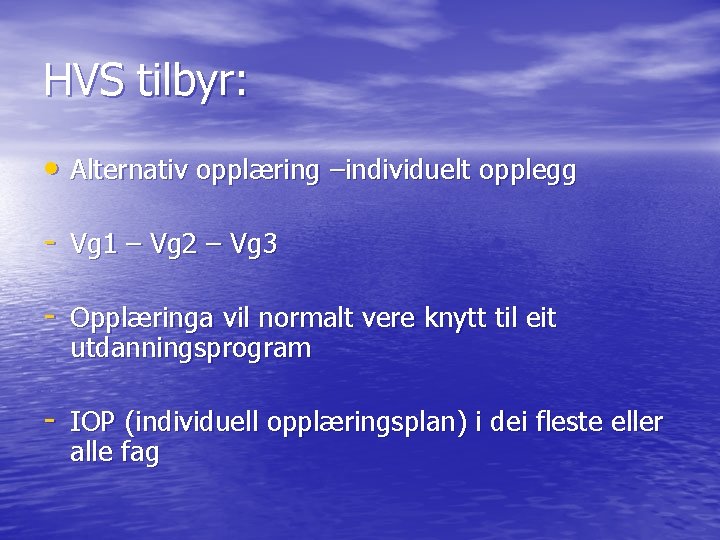 HVS tilbyr:

• Alternativ opplæring –individuelt opplegg

- Vg1 – Vg2 – Vg3

- Opplæringa vil normalt vere knytt til eit utdanningsprogram

- IOP (individuell opplæringsplan) i dei fleste eller alle fag